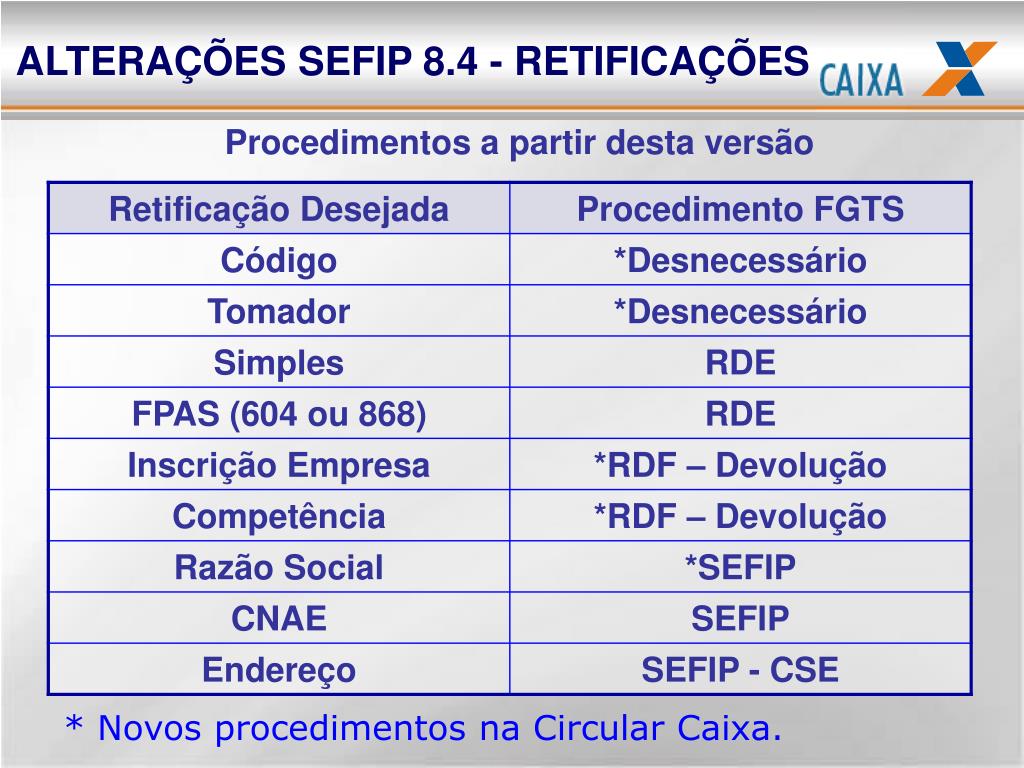 ALTERAÇÕES SEFIP 8.4 - RETIFICAÇÕES

CAIXA

Procedimentos a partir desta versão

| Retificação Desejada | Procedimento FGTS |
|---|---|
| Código | *Desnecessário |
| Tomador | *Desnecessário |
| Simples | RDE |
| FPAS (604 ou 868) | RDE |
| Inscrição Empresa | *RDF – Devolução |
| Competência | *RDF – Devolução |
| Razão Social | *SEFIP |
| CNAE | SEFIP |
| Endereço | SEFIP - CSE |

* Novos procedimentos na Circular Caixa.